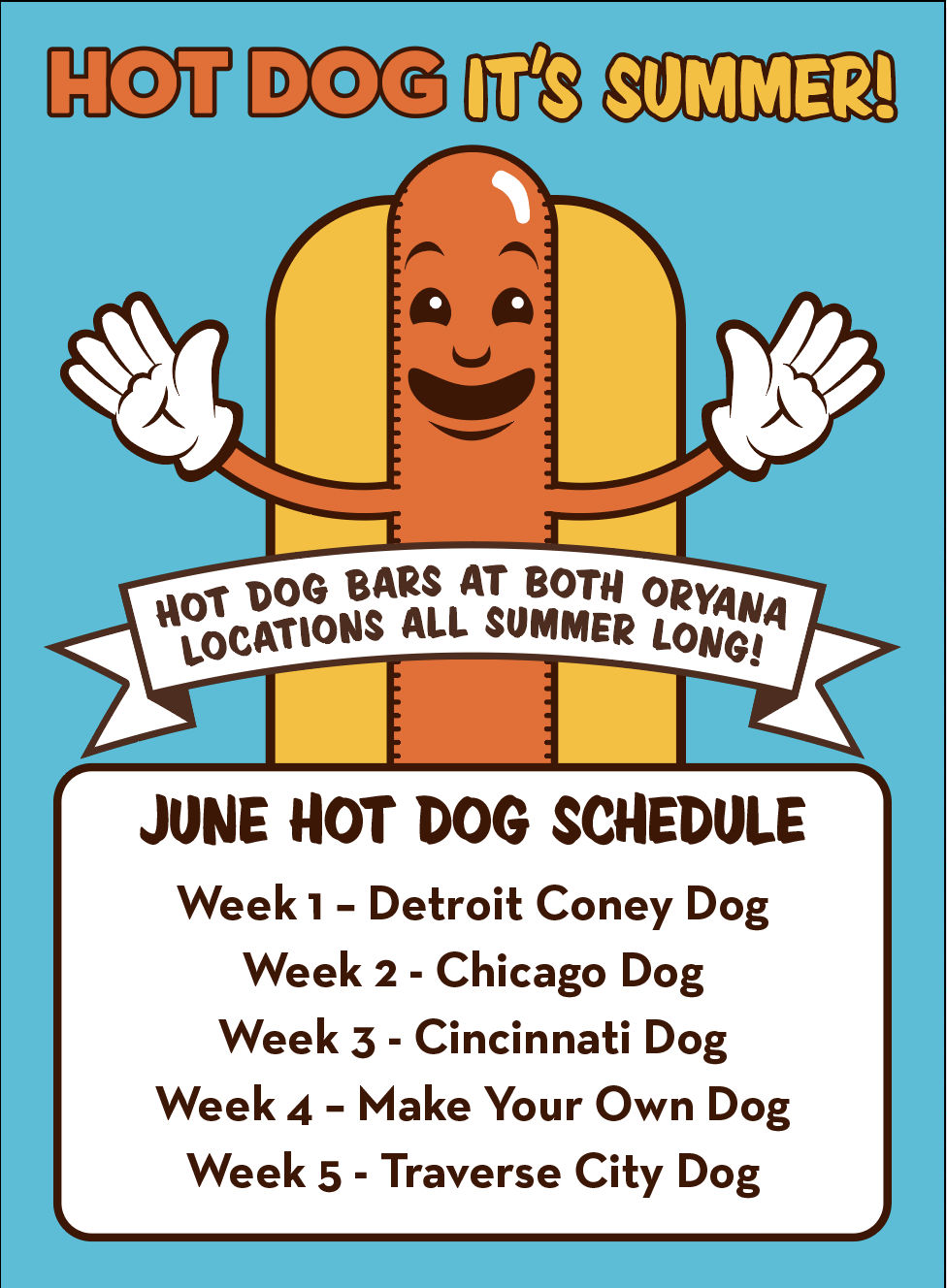 HOT DOG IT'S SUMMER!

HOT DOG BARS AT BOTH ORYANA LOCATIONS ALL SUMMER LONG!

JUNE HOT DOG SCHEDULE

Week 1 – Detroit Coney Dog
Week 2 - Chicago Dog
Week 3 - Cincinnati Dog
Week 4 – Make Your Own Dog
Week 5 - Traverse City Dog